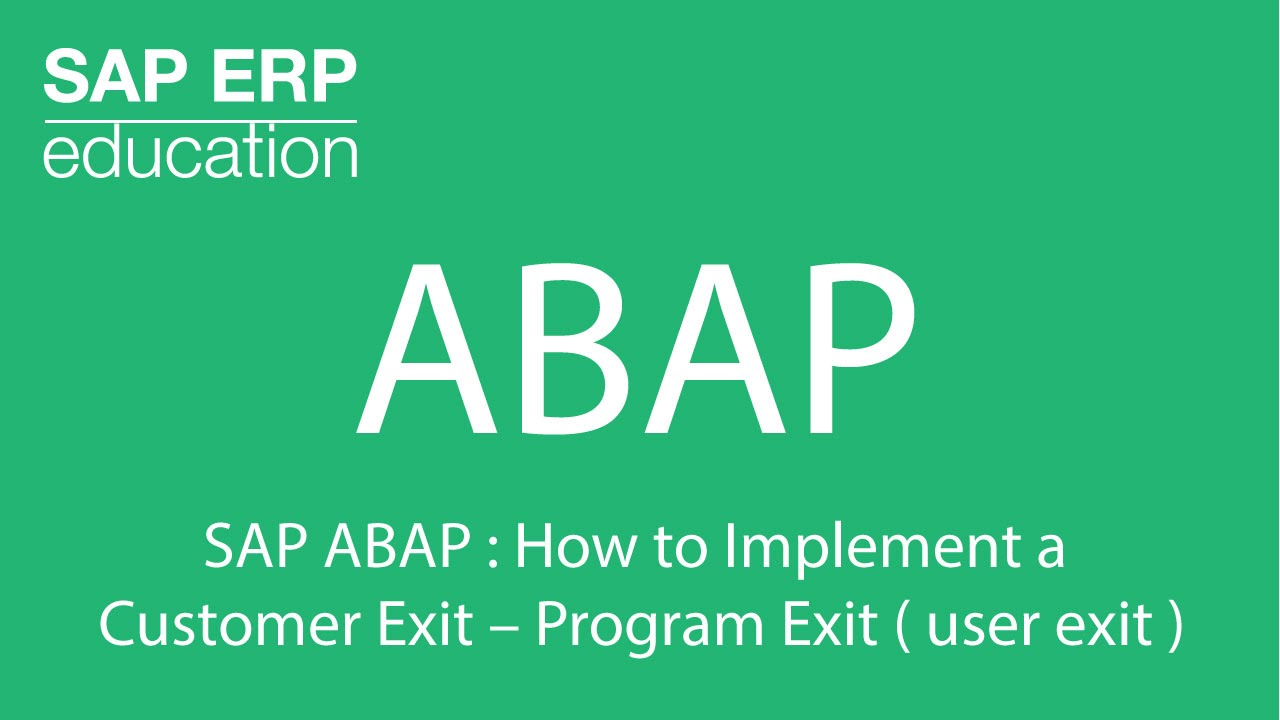 SAP ERP
education

ABAP

SAP ABAP : How to Implement a Customer Exit – Program Exit ( user exit )